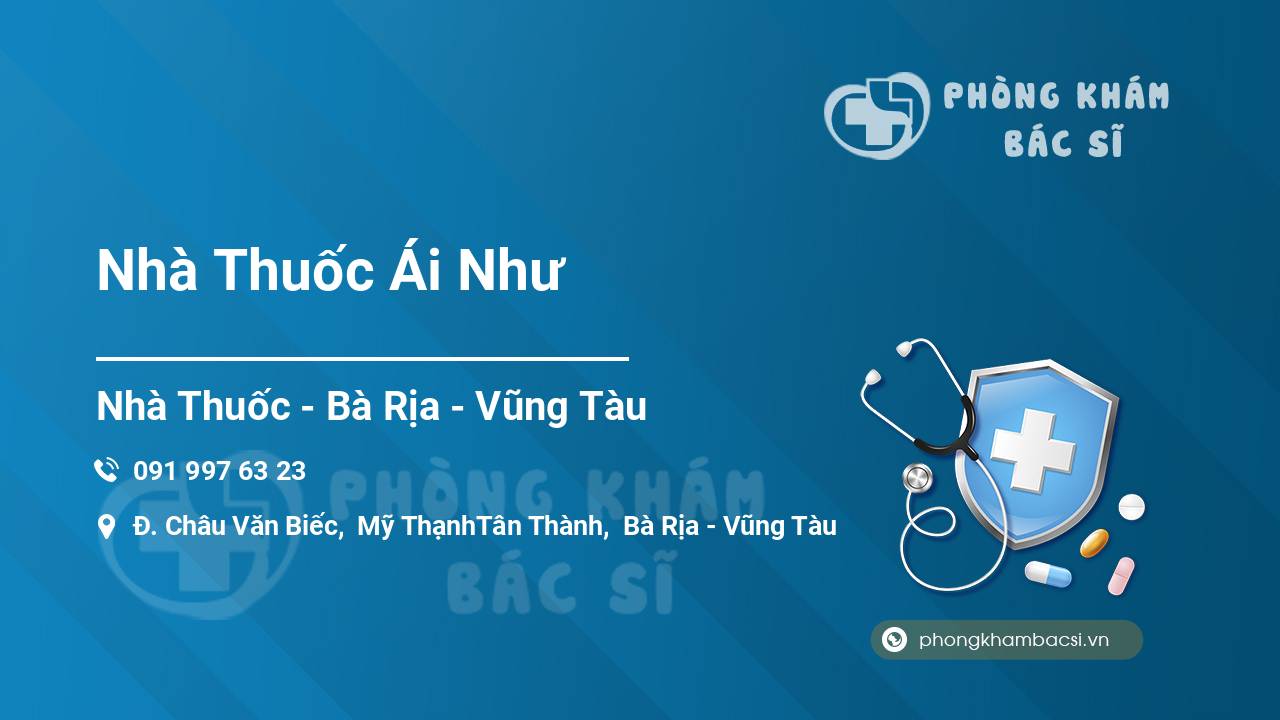 PHÒNG KHÁM BÁC SĨ

Nhà Thuốc Ái Như

Nhà Thuốc - Bà Rịa - Vũng Tàu

091 997 63 23

Đ. Châu Văn Biếc, Mỹ ThạnhTân Thành, Bà Rịa - Vũng Tàu

PHÒNG KHÁM BÁC SĨ

phongkhambacsi.vn